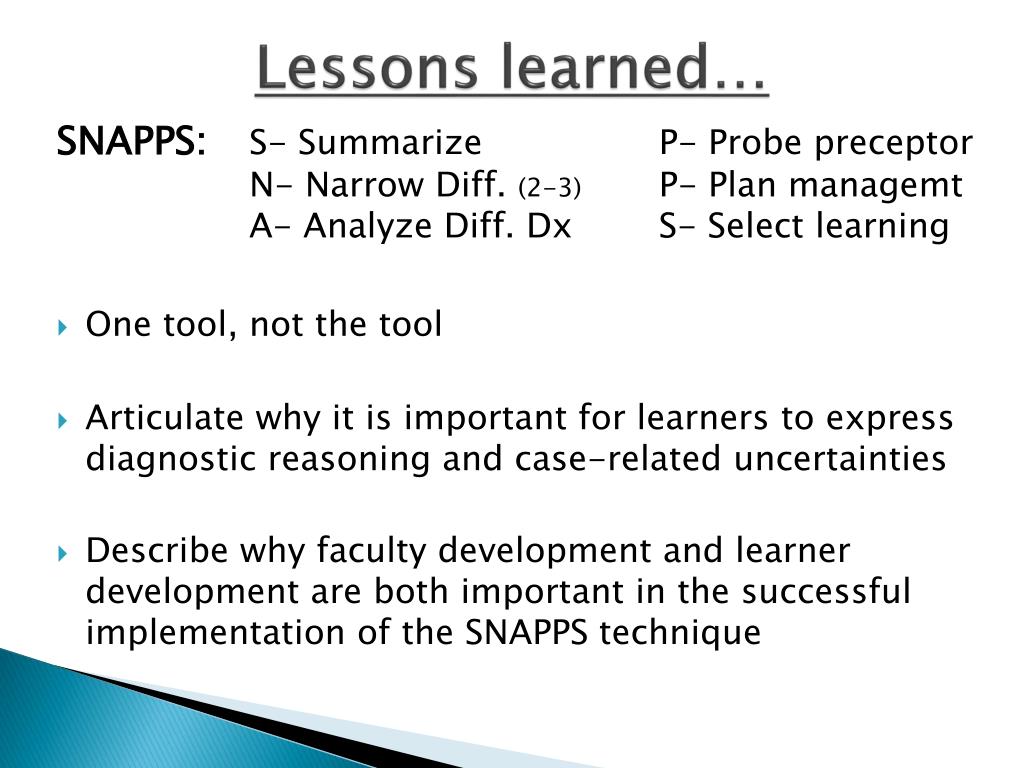 Lessons learned…

SNAPPS: S- Summarize
N- Narrow Diff. (2-3)
A- Analyze Diff. Dx
P- Probe preceptor
P- Plan managemt
S- Select learning

One tool, not the tool

Articulate why it is important for learners to express diagnostic reasoning and case-related uncertainties

Describe why faculty development and learner development are both important in the successful implementation of the SNAPPS technique